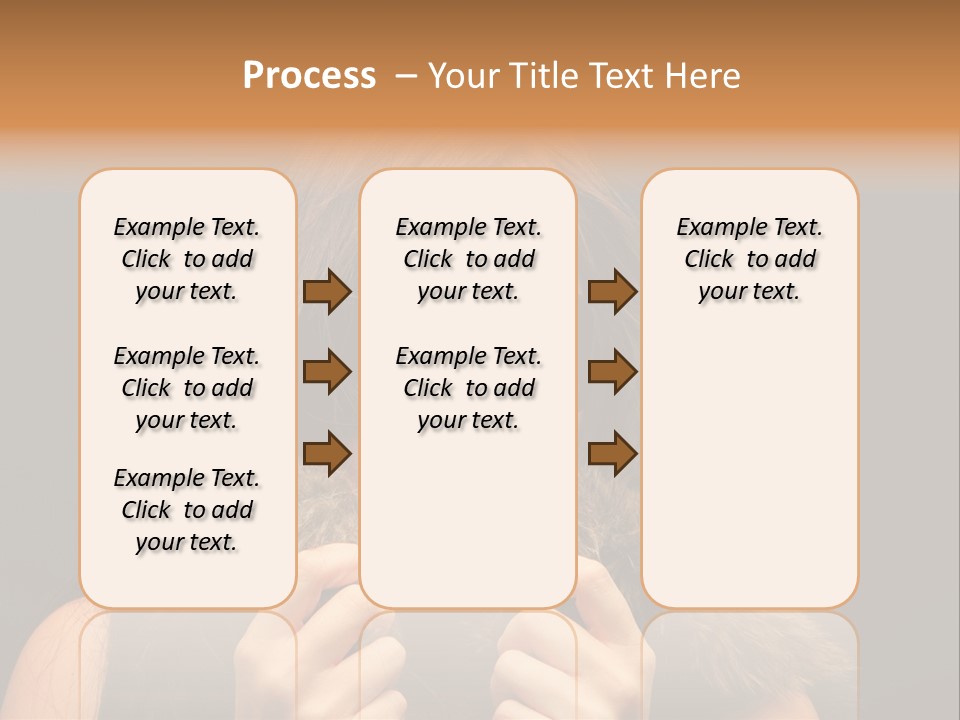 Process – Your Title Text Here

Example Text. Click to add your text.

Example Text. Click to add your text.

Example Text. Click to add your text.

Example Text. Click to add your text.

Example Text. Click to add your text.

Example Text. Click to add your text.